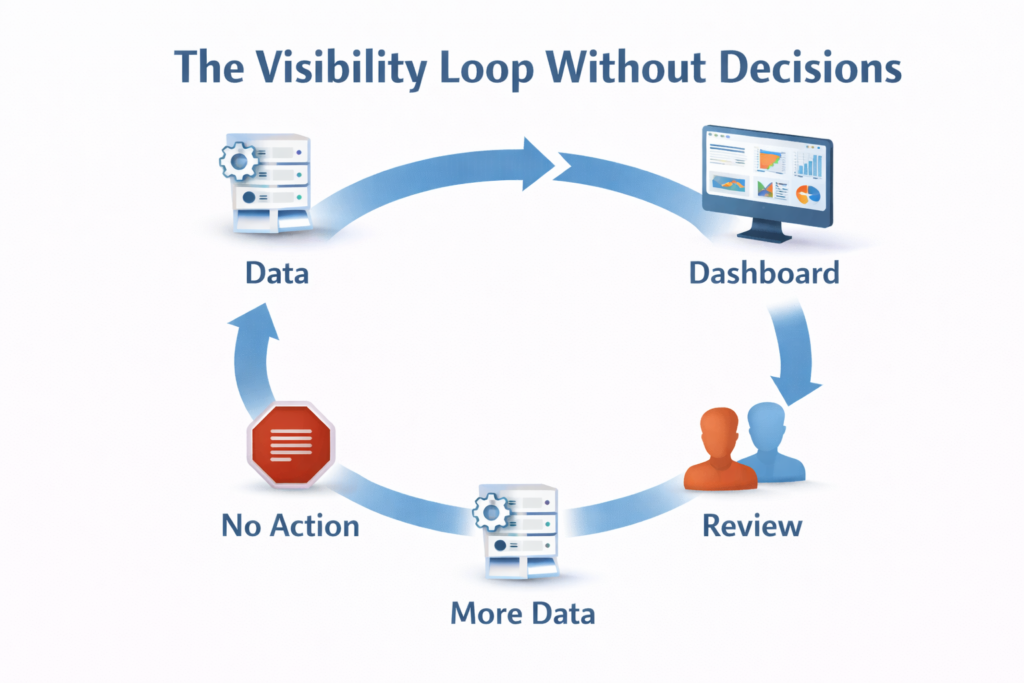 The Visibility Loop Without Decisions

Data

Dashboard

Review

More Data

No Action